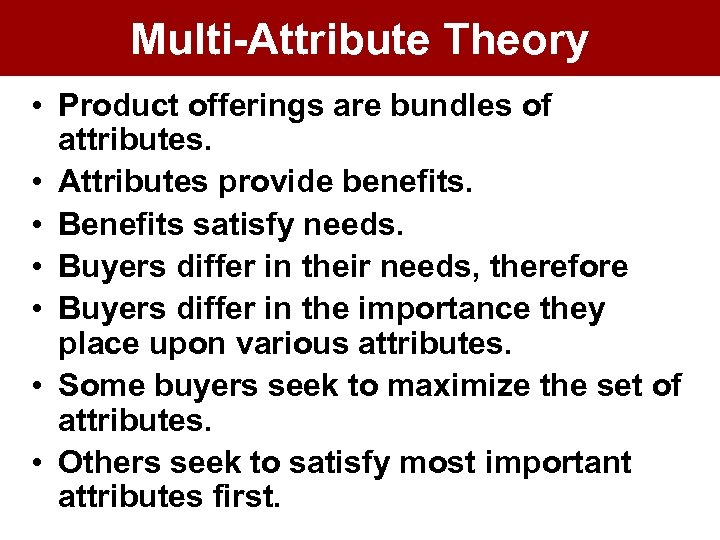 Multi-Attribute Theory

• Product offerings are bundles of attributes.
• Attributes provide benefits.
• Benefits satisfy needs.
• Buyers differ in their needs, therefore
• Buyers differ in the importance they place upon various attributes.
• Some buyers seek to maximize the set of attributes.
• Others seek to satisfy most important attributes first.